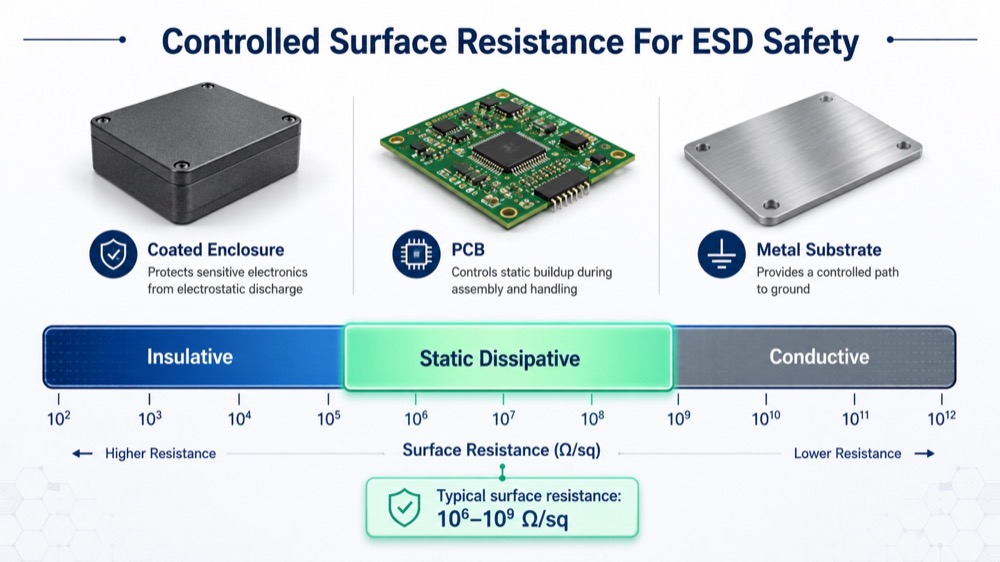 Controlled Surface Resistance For ESD Safety

Coated Enclosure
Protects sensitive electronics from electrostatic discharge

PCB
Controls static buildup during assembly and handling

Metal Substrate
Provides a controlled path to ground

Insulative

Static Dissipative

Conductive

$10^2$ $10^3$ $10^4$ $10^5$ $10^6$ $10^7$ $10^8$ $10^9$ $10^{10}$ $10^{11}$ $10^{12}$

← Higher Resistance

Surface Resistance (Ω/sq)

Lower Resistance →

Typical surface resistance:
$10^6$–$10^9$ Ω/sq